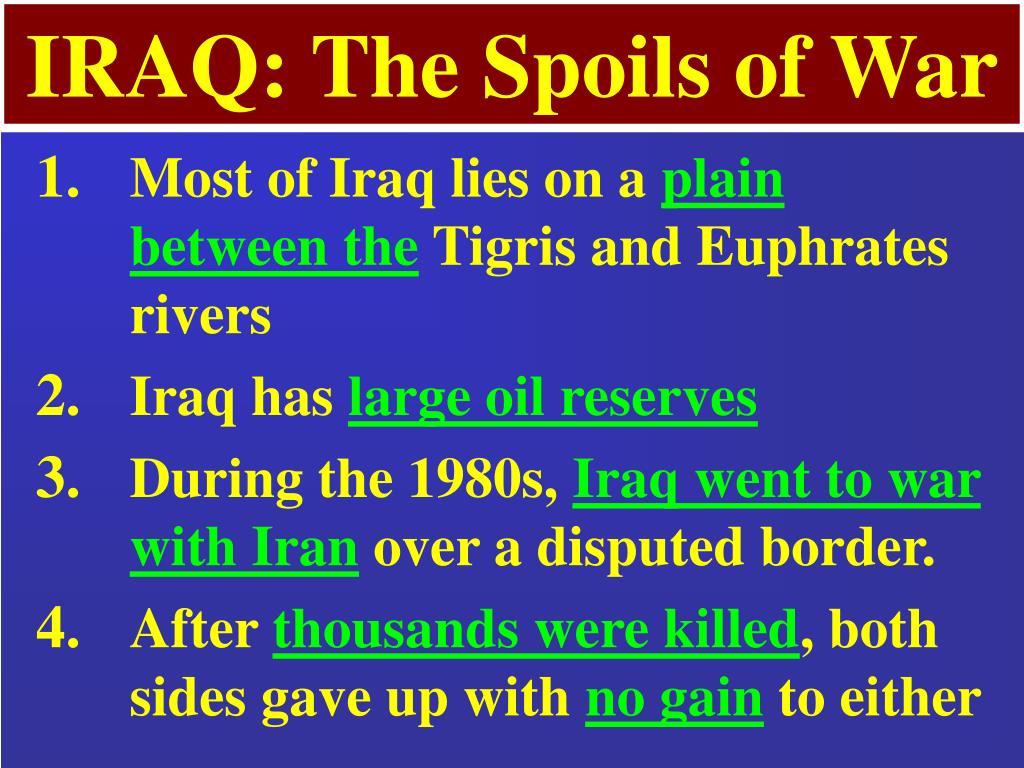 IRAQ: The Spoils of War

1. Most of Iraq lies on a plain between the Tigris and Euphrates rivers

2. Iraq has large oil reserves

3. During the 1980s, Iraq went to war with Iran over a disputed border.

4. After thousands were killed, both sides gave up with no gain to either